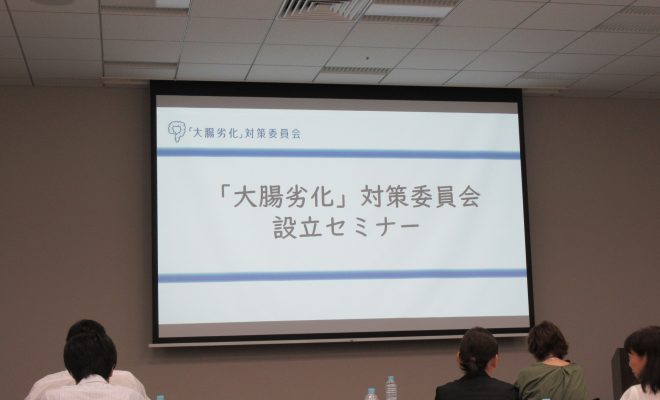 「大腸劣化」対策委員会

「大腸劣化」対策委員会
設立セミナー